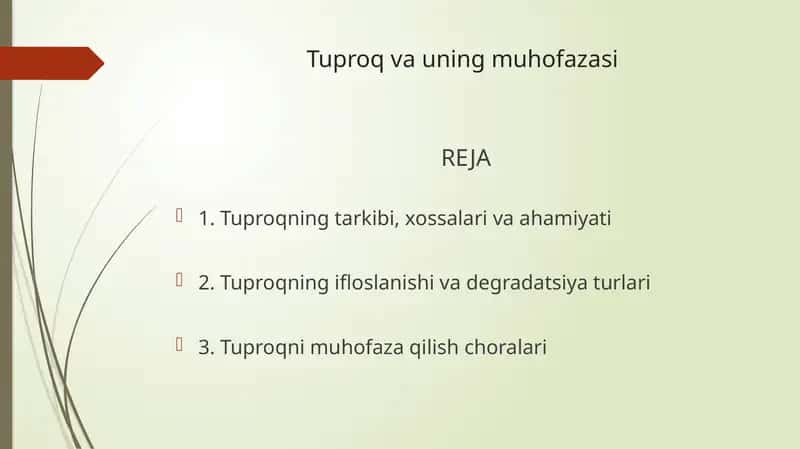 Tuproq va uning muhofazasi

REJA

1. Tuproqning tarkibi, xossalari va ahamiyati

2. Tuproqning ifloslanishi va degradatsiya turlari

3. Tuproqni muhofaza qilish choralari